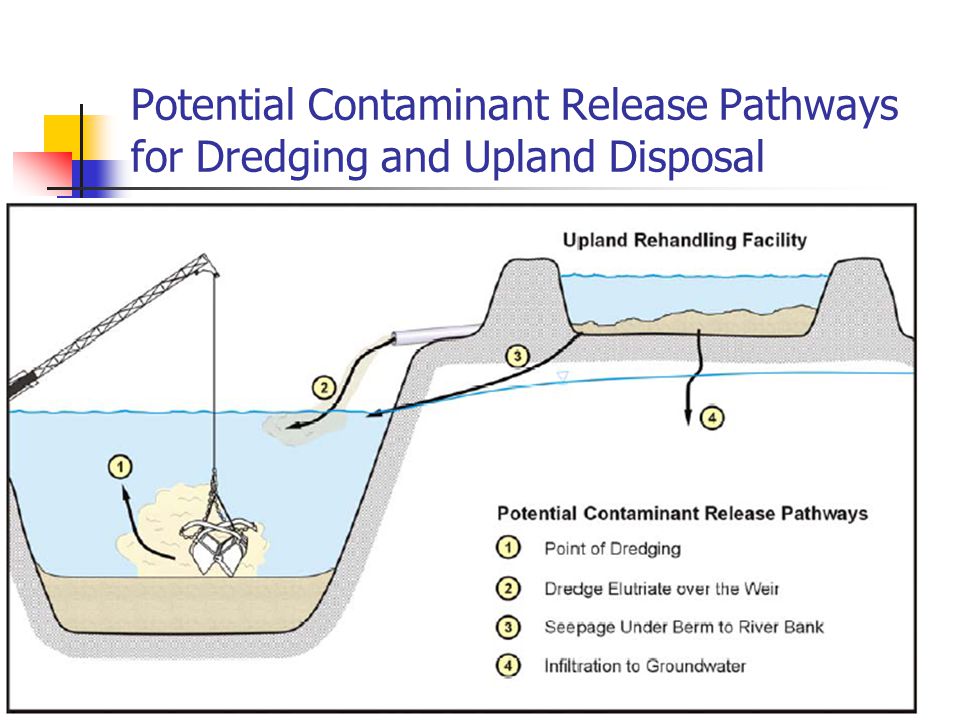 Potential Contaminant Release Pathways for Dredging and Upland Disposal

Upland Rehandling Facility

3

2

4

1

Potential Contaminant Release Pathways

1 Point of Dredging

2 Dredge Elutriate over the Weir

3 Seepage Under Berm to River Bank

4 Infiltration to Groundwater